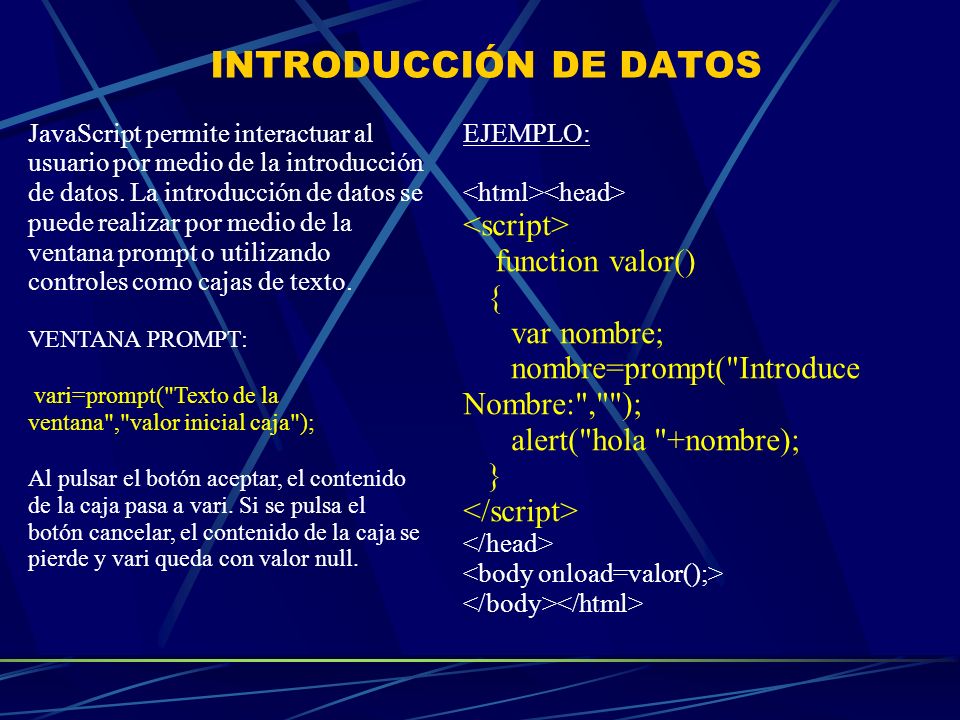 INTRODUCCIÓN DE DATOS

JavaScript permite interactuar al usuario por medio de la introducción de datos. La introducción de datos se puede realizar por medio de la ventana prompt o utilizando controles como cajas de texto.

VENTANA PROMPT:

vari=prompt("Texto de la ventana","valor inicial caja");

Al pulsar el botón aceptar, el contenido de la caja pasa a vari. Si se pulsa el botón cancelar, el contenido de la caja se pierde y vari queda con valor null.

EJEMPLO:

<html><head>
<script>
function valor()
{
var nombre;
nombre=prompt("Introduce Nombre:","");
alert("hola "+nombre);
}
</script>
</head>
<body onload=valor();>
</body></html>